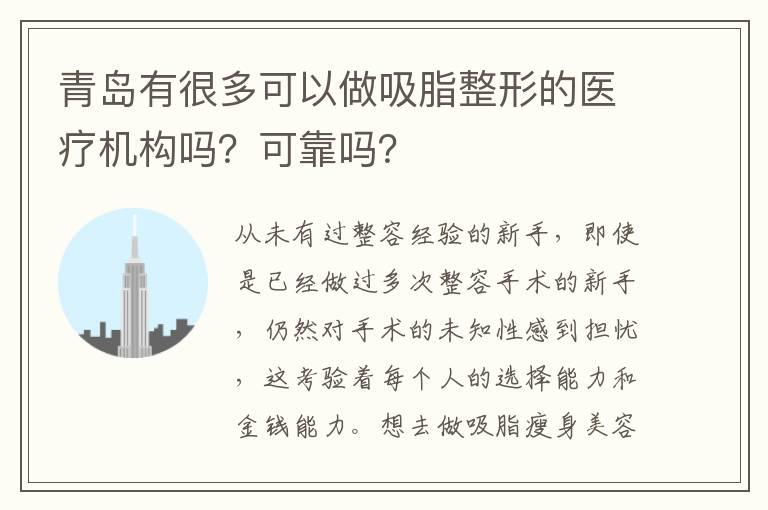 青岛有很多可以做吸脂整形的医疗机构吗？可靠吗？

从未有过整容经验的新手，即使是已经做过多次整容手术的新手，仍然对手术的未知性感到担忧，这考验着每个人的选择能力和金钱能力。想去做吸脂瘦身美容